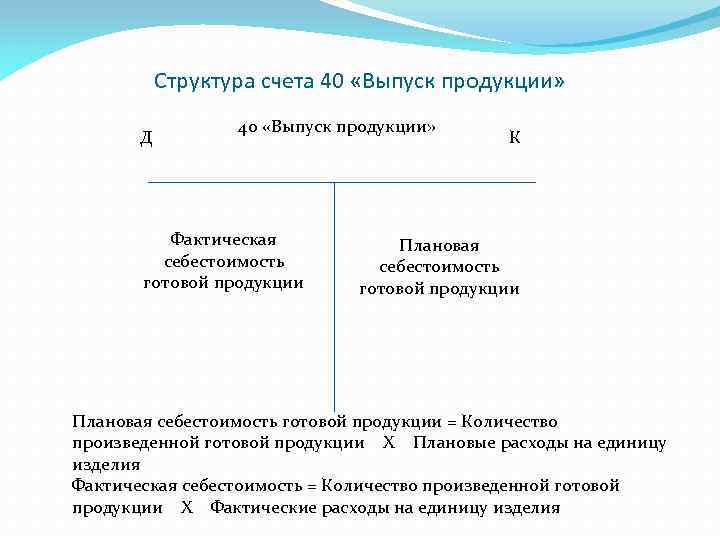 Структура счета 40 «Выпуск продукции»

Д

40 «Выпуск продукции»

К

Фактическая себестоимость готовой продукции

Плановая себестоимость готовой продукции

Плановая себестоимость готовой продукции = Количество произведенной готовой продукции Х Плановые расходы на единицу изделия

Фактическая себестоимость = Количество произведенной готовой продукции Х Фактические расходы на единицу изделия